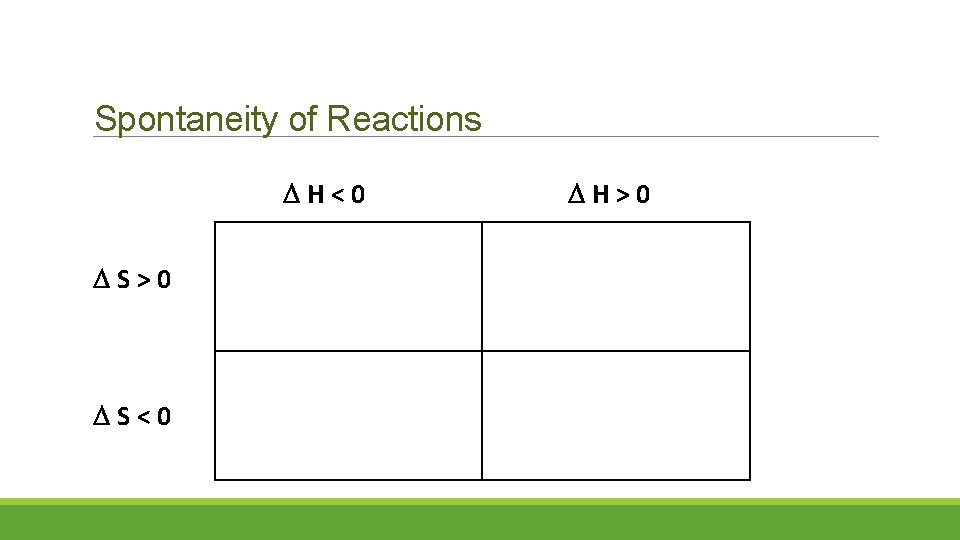 Spontaneity of Reactions

| | $\Delta H < 0$ | $\Delta H > 0$ |
|---|---|---|
| $\Delta S > 0$ | | |
| $\Delta S < 0$ | | |